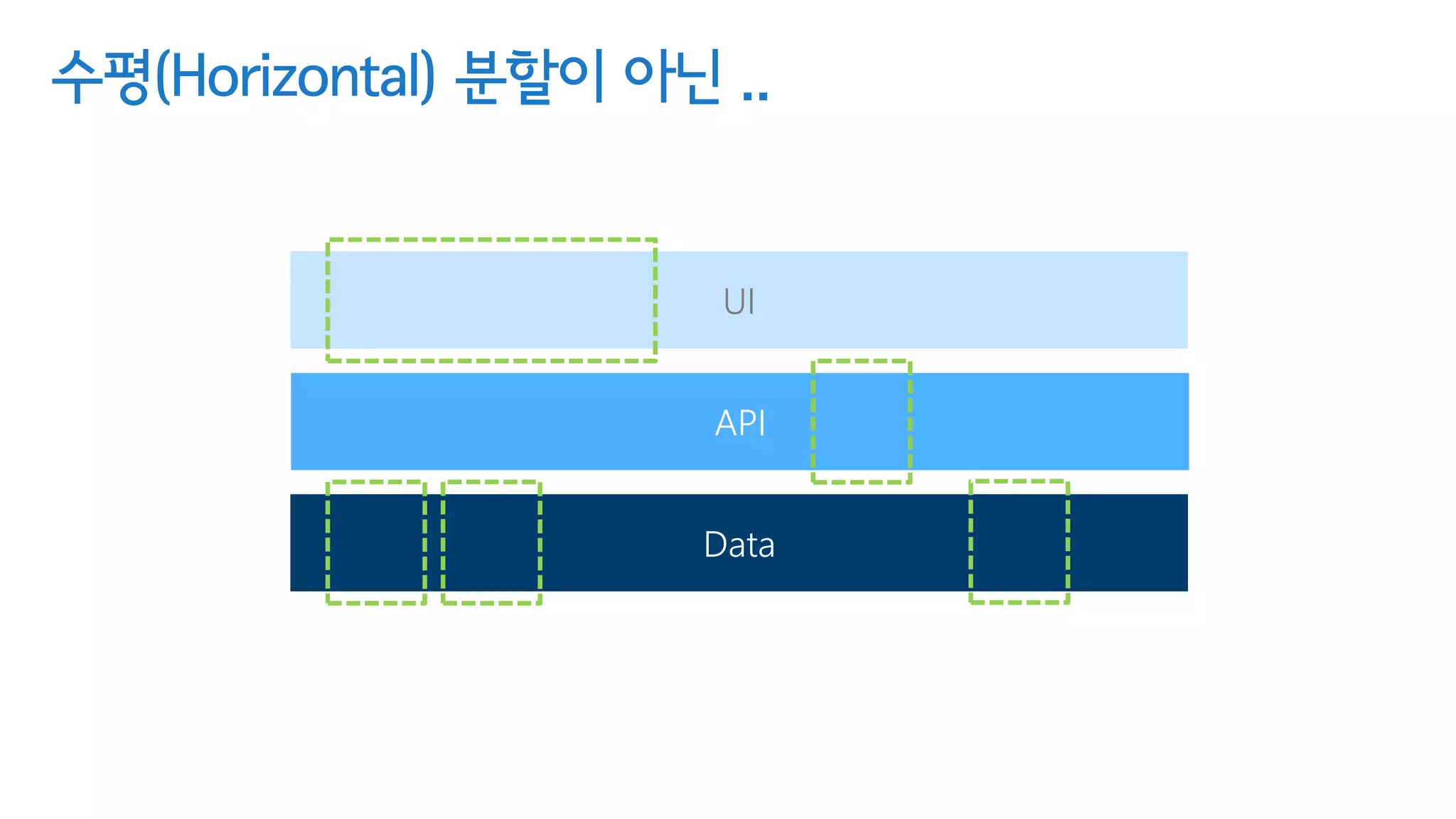 수평(Horizontal) 분할이 아닌 ..

UI

API

Data